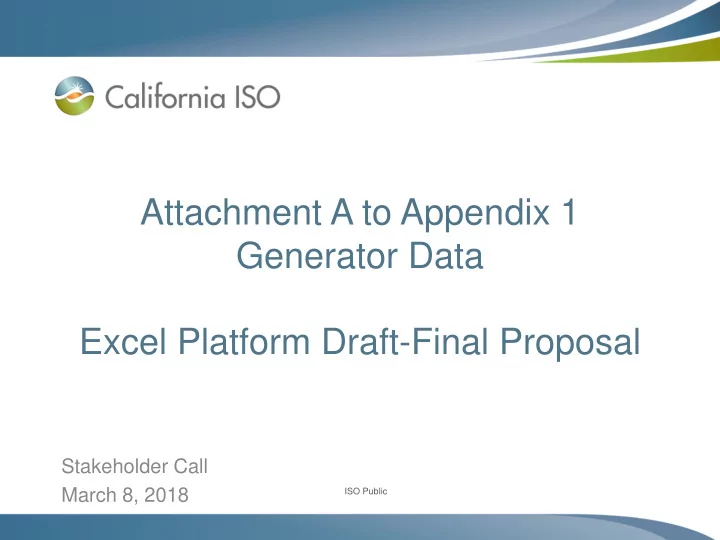 California ISO

Attachment A to Appendix 1
Generator Data

Excel Platform Draft-Final Proposal

Stakeholder Call
March 8, 2018

ISO Public